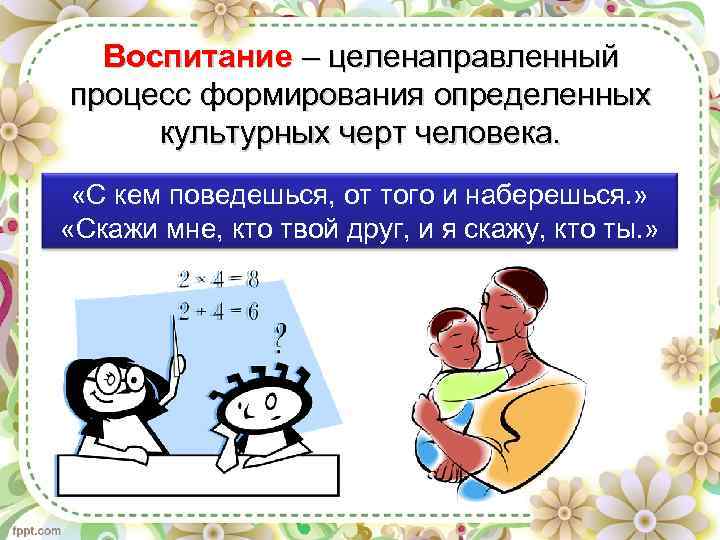 Воспитание – целенаправленный процесс формирования определенных культурных черт человека.

«С кем поведешься, от того и наберешься.»
«Скажи мне, кто твой друг, и я скажу, кто ты.»

$2 \times 4 = 8$
$2 + 4 = 6$
?

fppt.com